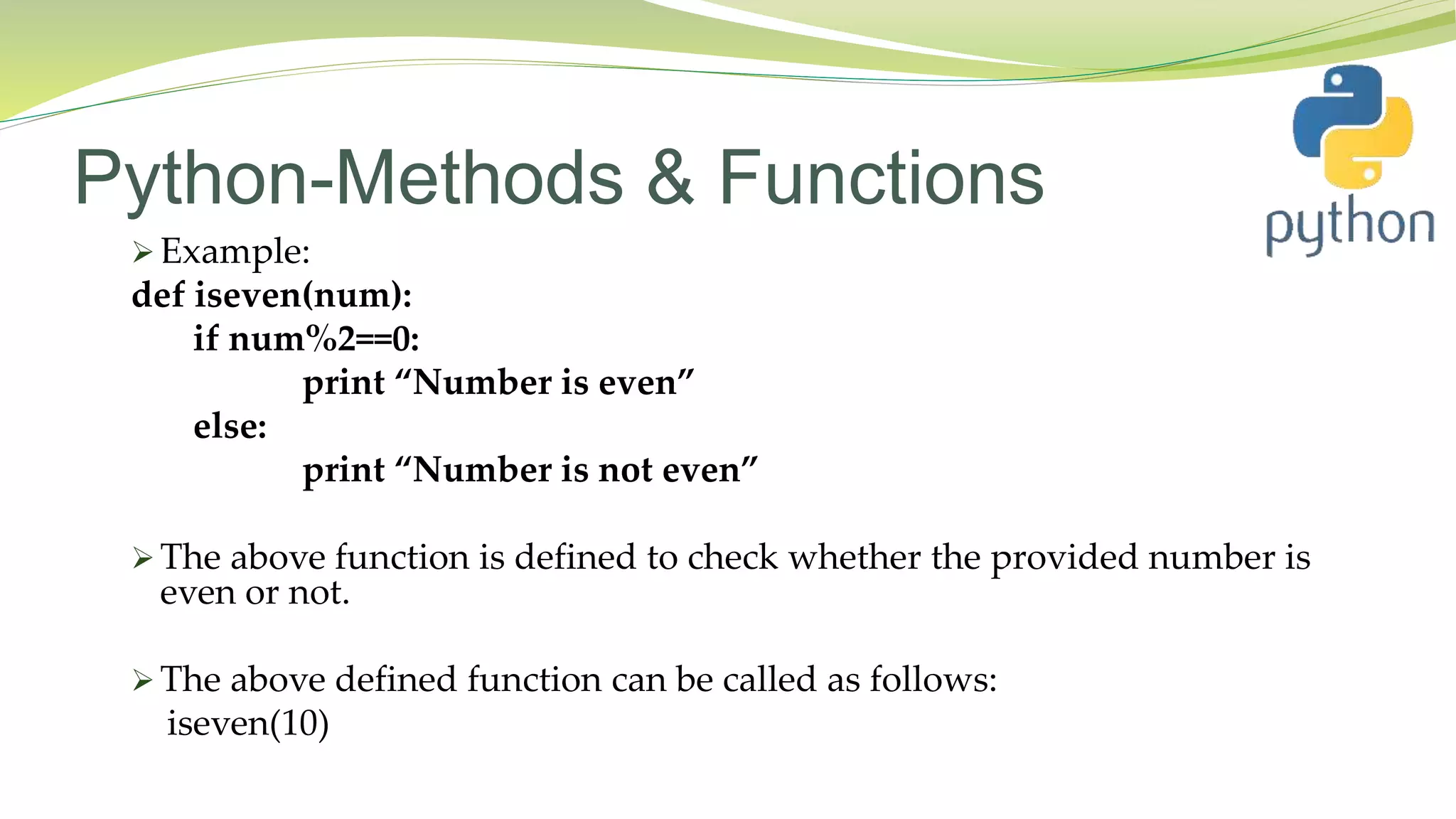 Python-Methods & Functions

python

➢ Example:
def iseven(num):
    if num%2==0:
        print “Number is even”
    else:
        print “Number is not even”

➢ The above function is defined to check whether the provided number is even or not.

➢ The above defined function can be called as follows:
iseven(10)